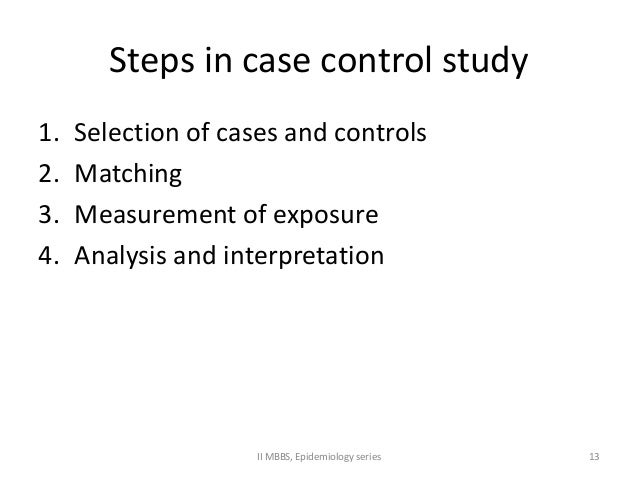 Steps in case control study

1. Selection of cases and controls
2. Matching
3. Measurement of exposure
4. Analysis and interpretation

II MBBS, Epidemiology series

13